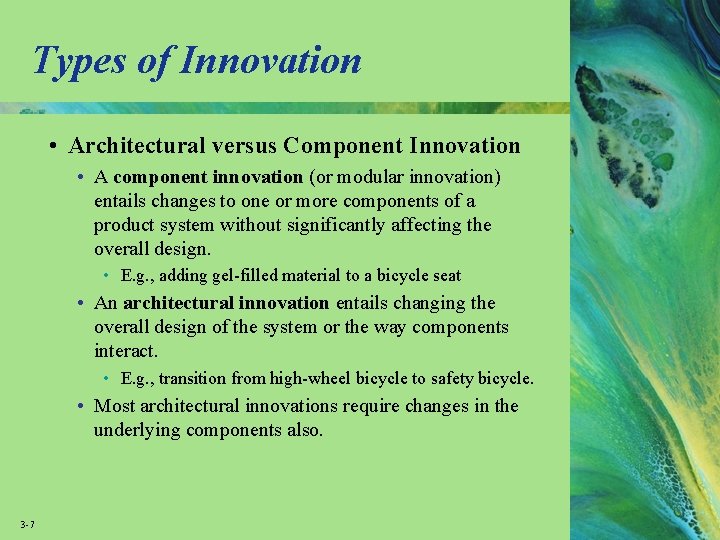 Types of Innovation

• Architectural versus Component Innovation

• A component innovation (or modular innovation) entails changes to one or more components of a product system without significantly affecting the overall design.

• E.g., adding gel-filled material to a bicycle seat

• An architectural innovation entails changing the overall design of the system or the way components interact.

• E.g., transition from high-wheel bicycle to safety bicycle.

• Most architectural innovations require changes in the underlying components also.

3-7